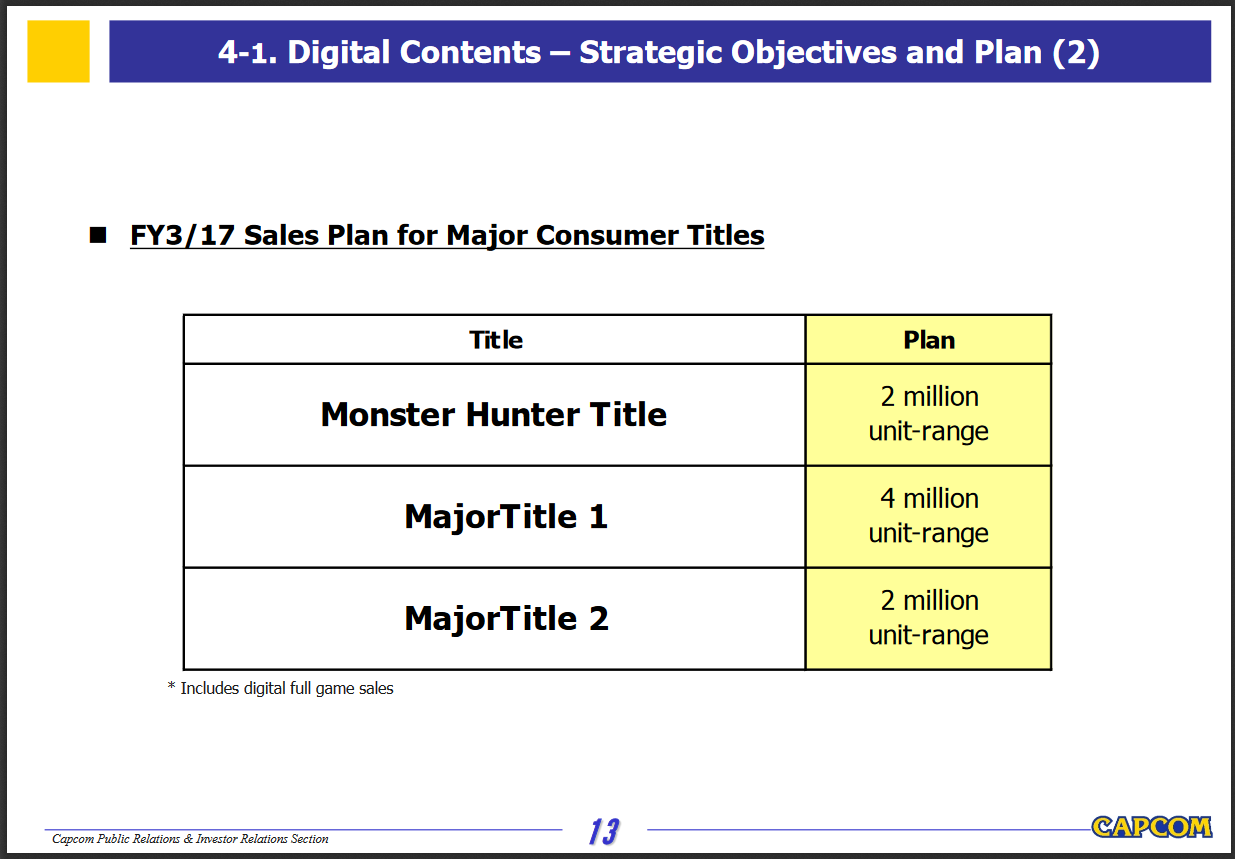 4-1. Digital Contents – Strategic Objectives and Plan (2)

■ FY3/17 Sales Plan for Major Consumer Titles

| Title | Plan |
|---|---|
| Monster Hunter Title | 2 million unit-range |
| MajorTitle 1 | 4 million unit-range |
| MajorTitle 2 | 2 million unit-range |

* Includes digital full game sales

Capcom Public Relations & Investor Relations Section

13

CAPCOM